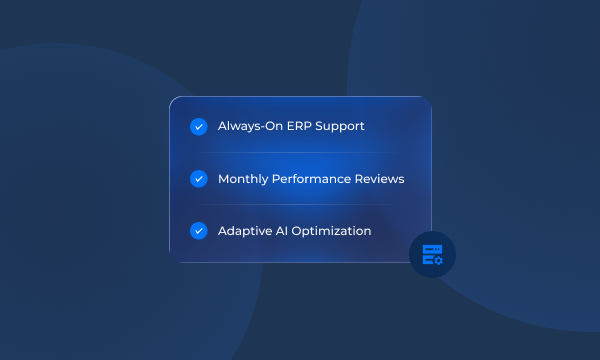 Always-On ERP Support

Monthly Performance Reviews

Adaptive AI Optimization